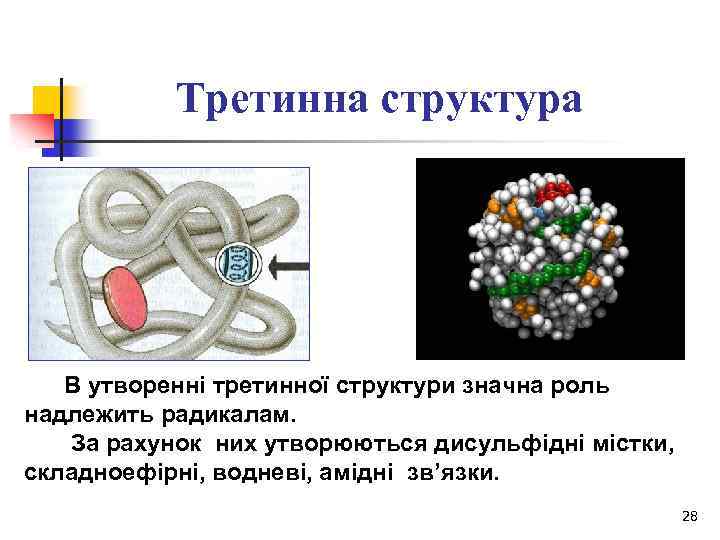 Третинна структура

В утворенні третинної структури значна роль надлежить радикалам.

За рахунок них утворюються дисульфідні містки, складноефірні, водневі, амідні зв’язки.

28